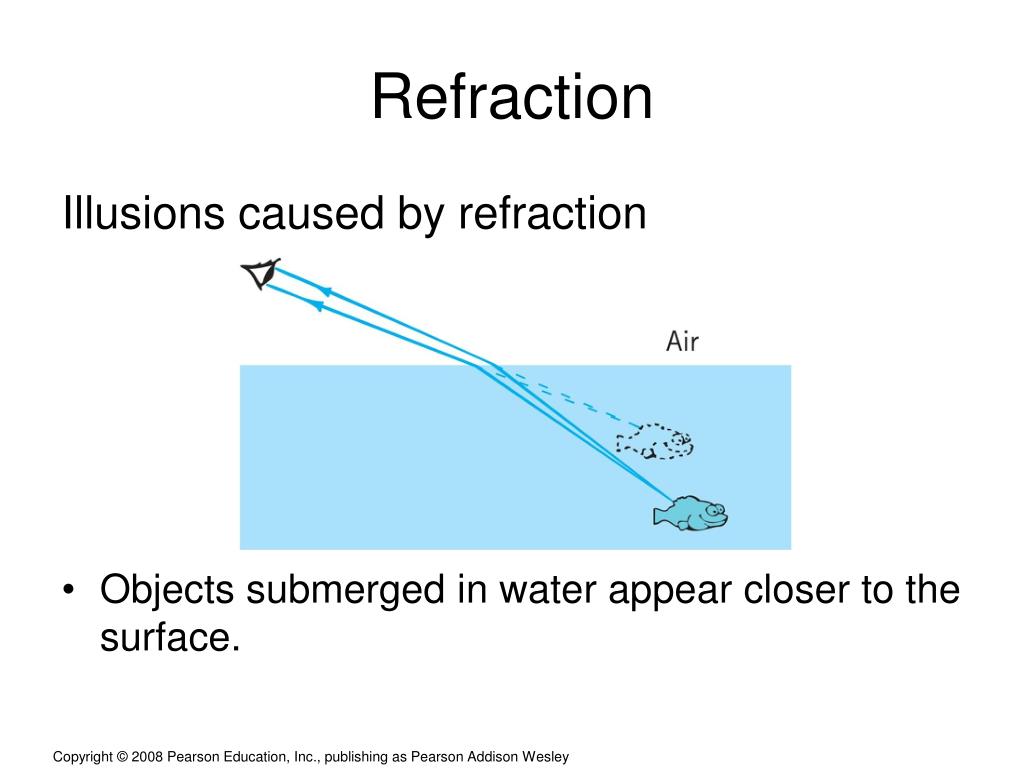 Refraction

Illusions caused by refraction

Air

• Objects submerged in water appear closer to the surface.

Copyright © 2008 Pearson Education, Inc., publishing as Pearson Addison Wesley